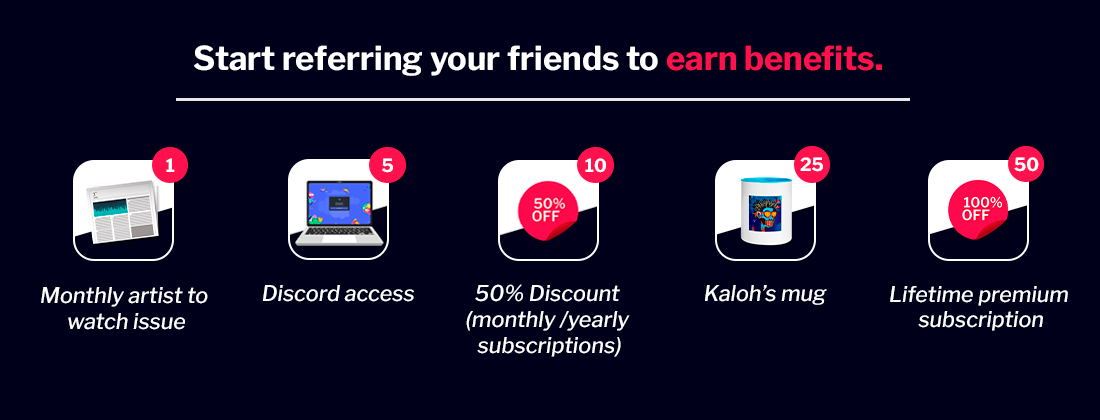 Start referring your friends to earn benefits.

1

Monthly artist to watch issue

5

Discord access

10

50% OFF

50% Discount (monthly /yearly subscriptions)

25

Kaloh's mug

50

100% OFF

Lifetime premium subscription